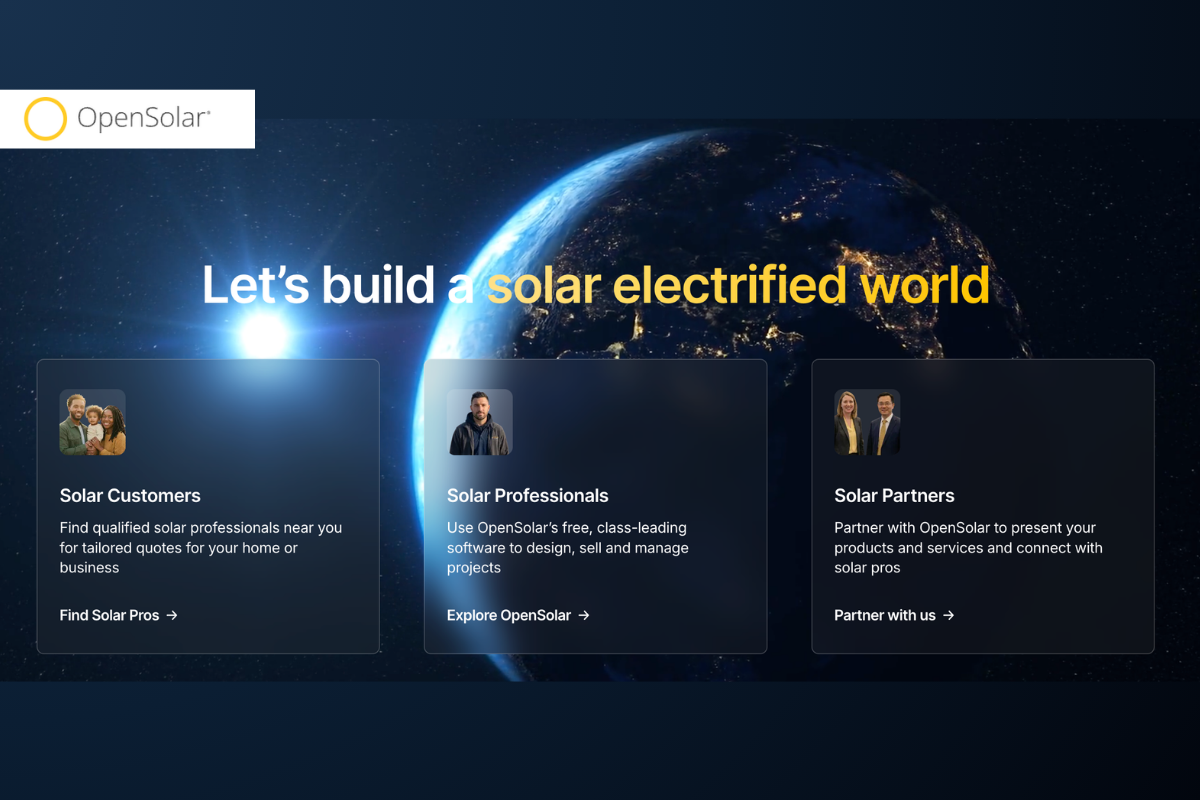 OpenSolar®

Let's build a solar electrified world

Solar Customers

Find qualified solar professionals near you for tailored quotes for your home or business

Find Solar Pros →

Solar Professionals

Use OpenSolar's free, class-leading software to design, sell and manage projects

Explore OpenSolar →

Solar Partners

Partner with OpenSolar to present your products and services and connect with solar pros

Partner with us →